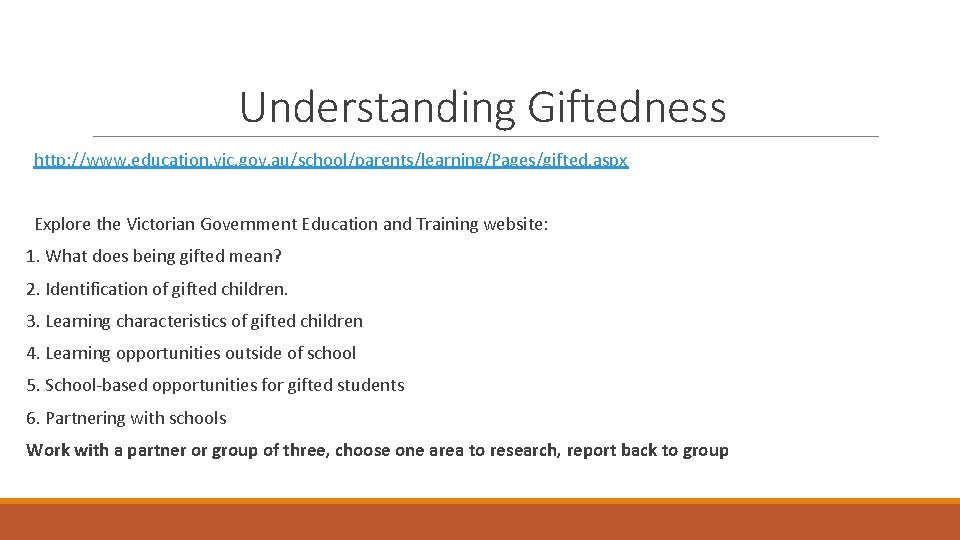 Understanding Giftedness

http://www.education.vic.gov.au/school/parents/learning/Pages/gifted.aspx

Explore the Victorian Government Education and Training website:

1. What does being gifted mean?

2. Identification of gifted children.

3. Learning characteristics of gifted children

4. Learning opportunities outside of school

5. School-based opportunities for gifted students

6. Partnering with schools

Work with a partner or group of three, choose one area to research, report back to group